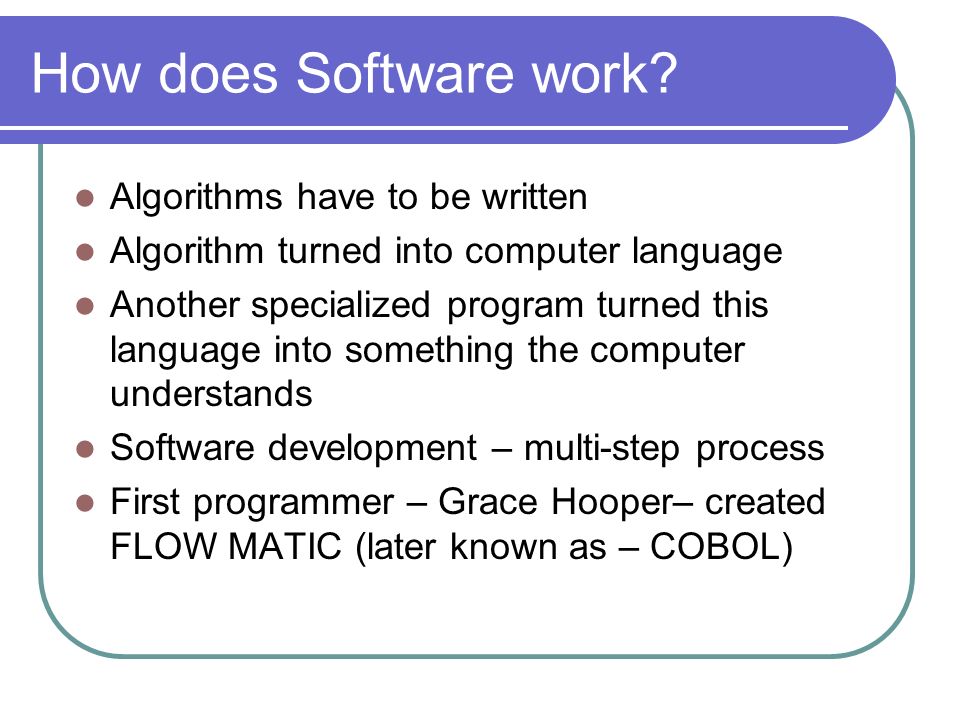 How does Software work?

- Algorithms have to be written
- Algorithm turned into computer language
- Another specialized program turned this language into something the computer understands
- Software development – multi-step process
- First programmer – Grace Hooper– created FLOW MATIC (later known as – COBOL)